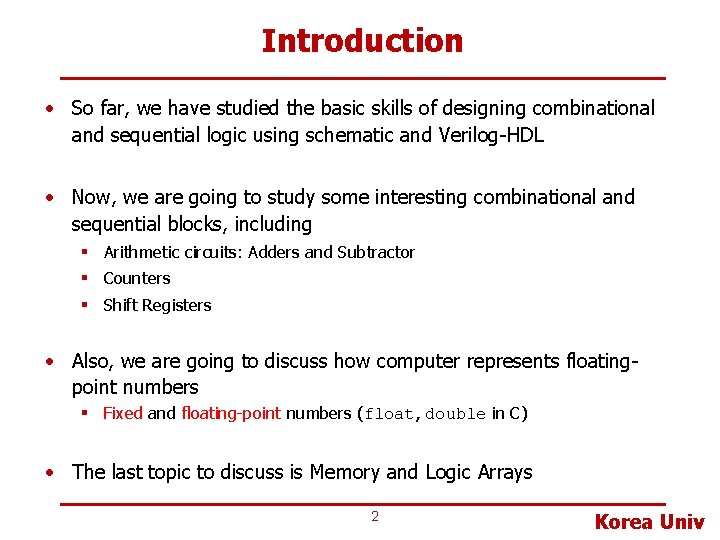 Introduction

• So far, we have studied the basic skills of designing combinational and sequential logic using schematic and Verilog-HDL

• Now, we are going to study some interesting combinational and sequential blocks, including
▪ Arithmetic circuits: Adders and Subtractor
▪ Counters
▪ Shift Registers

• Also, we are going to discuss how computer represents floating-point numbers
▪ Fixed and floating-point numbers (float, double in C)

• The last topic to discuss is Memory and Logic Arrays

2

Korea Univ